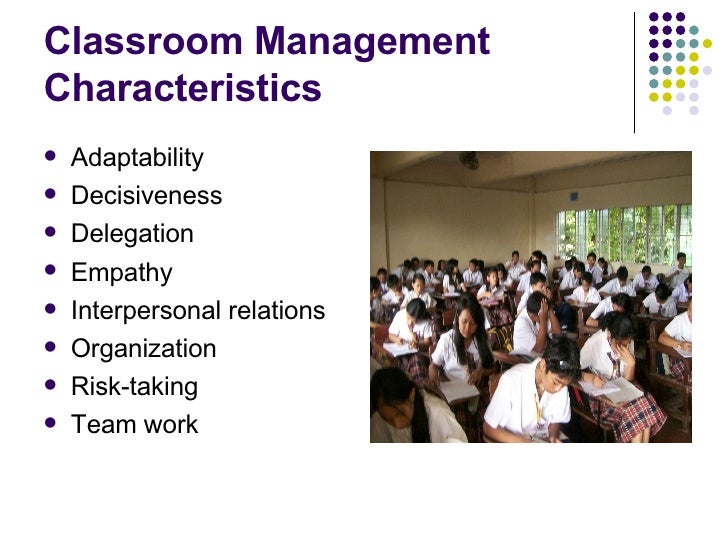 Classroom Management Characteristics

- Adaptability
- Decisiveness
- Delegation
- Empathy
- Interpersonal relations
- Organization
- Risk-taking
- Team work